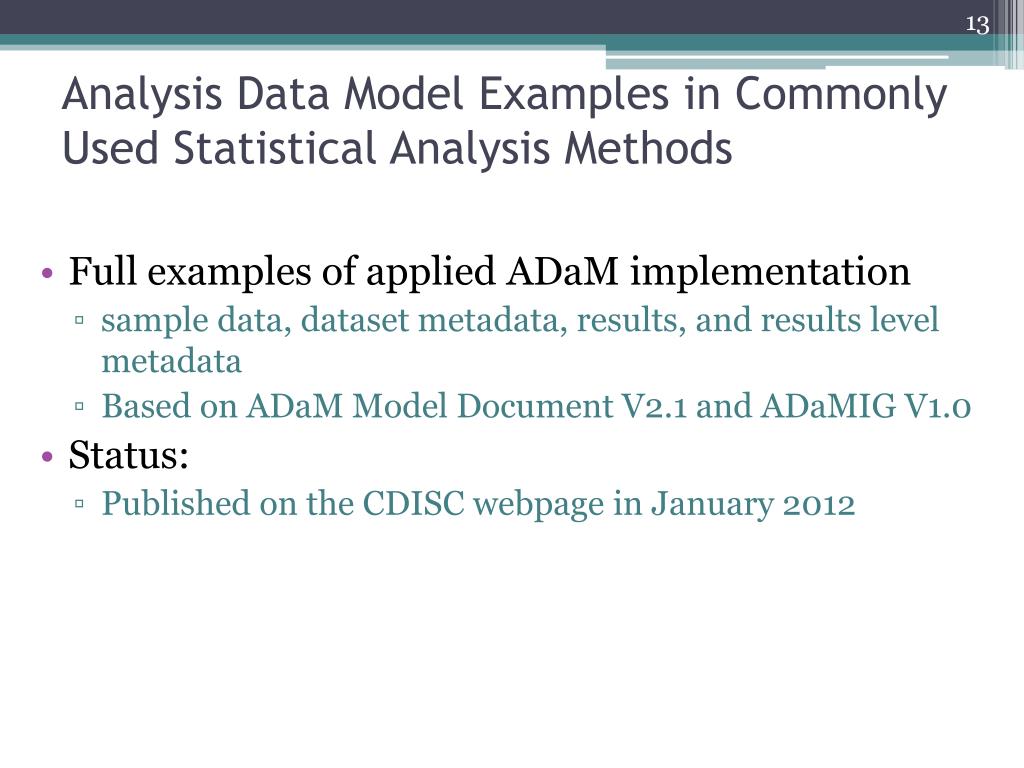 13

Analysis Data Model Examples in Commonly Used Statistical Analysis Methods

• Full examples of applied ADaM implementation
▫ sample data, dataset metadata, results, and results level metadata
▫ Based on ADaM Model Document V2.1 and ADaMIG V1.0
• Status:
▫ Published on the CDISC webpage in January 2012